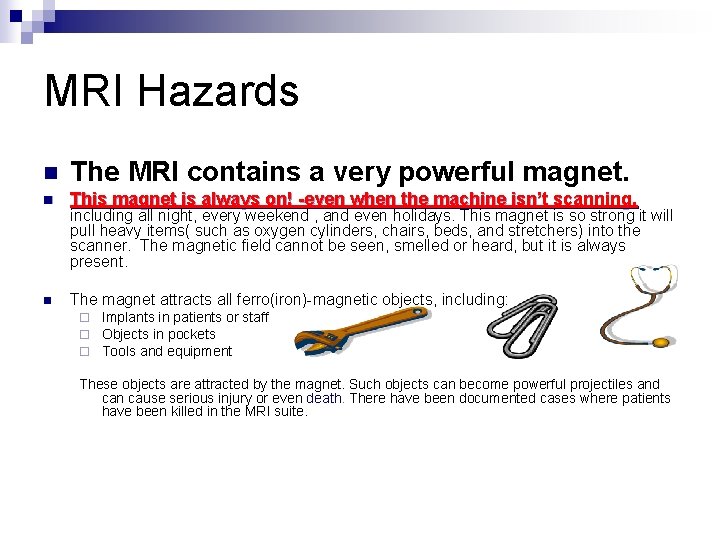 MRI Hazards

The MRI contains a very powerful magnet.

This magnet is always on! -even when the machine isn't scanning, including all night, every weekend , and even holidays. This magnet is so strong it will pull heavy items( such as oxygen cylinders, chairs, beds, and stretchers) into the scanner. The magnetic field cannot be seen, smelled or heard, but it is always present.

The magnet attracts all ferro(iron)-magnetic objects, including:

Implants in patients or staff

Objects in pockets

Tools and equipment

These objects are attracted by the magnet. Such objects can become powerful projectiles and can cause serious injury or even death. There have been documented cases where patients have been killed in the MRI suite.